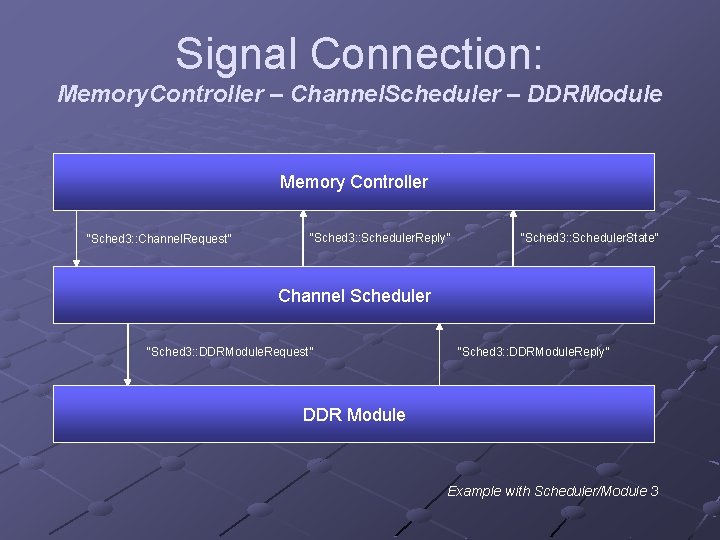 Signal Connection:
MemoryController – ChannelScheduler – DDRModule

Memory Controller

"Sched3::ChannelRequest"

"Sched3::SchedulerReply"

"Sched3::SchedulerState"

Channel Scheduler

"Sched3::DDRModuleRequest"

"Sched3::DDRModuleReply"

DDR Module

Example with Scheduler/Module 3